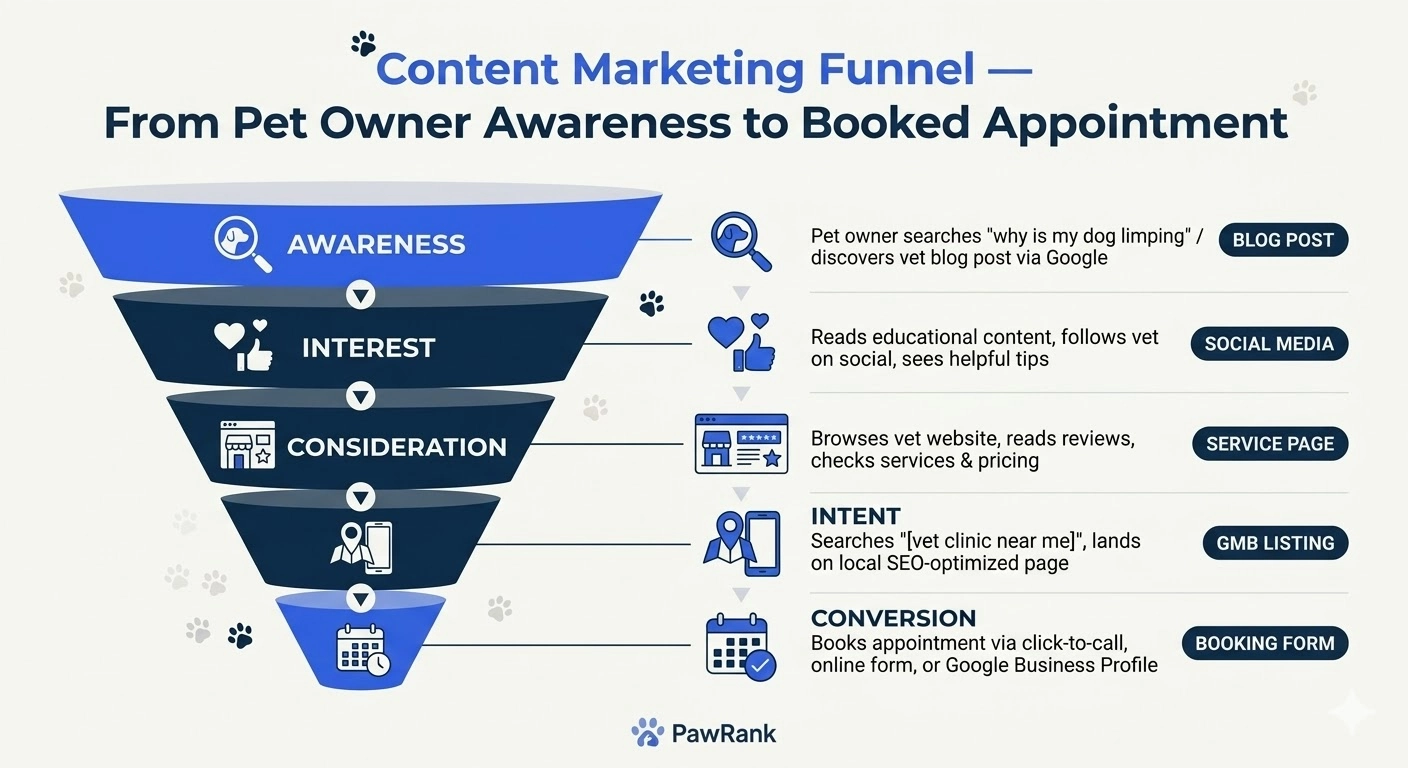 Content Marketing Funnel —
From Pet Owner Awareness to Booked Appointment

AWARENESS

INTEREST

CONSIDERATION

Pet owner searches "why is my dog limping" / discovers vet blog post via Google

BLOG POST

Reads educational content, follows vet on social, sees helpful tips

SOCIAL MEDIA

Browses vet website, reads reviews, checks services & pricing

SERVICE PAGE

INTENT
Searches "[vet clinic near me]", lands on local SEO-optimized page

GMB LISTING

CONVERSION
Books appointment via click-to-call, online form, or Google Business Profile

BOOKING FORM

PawRank